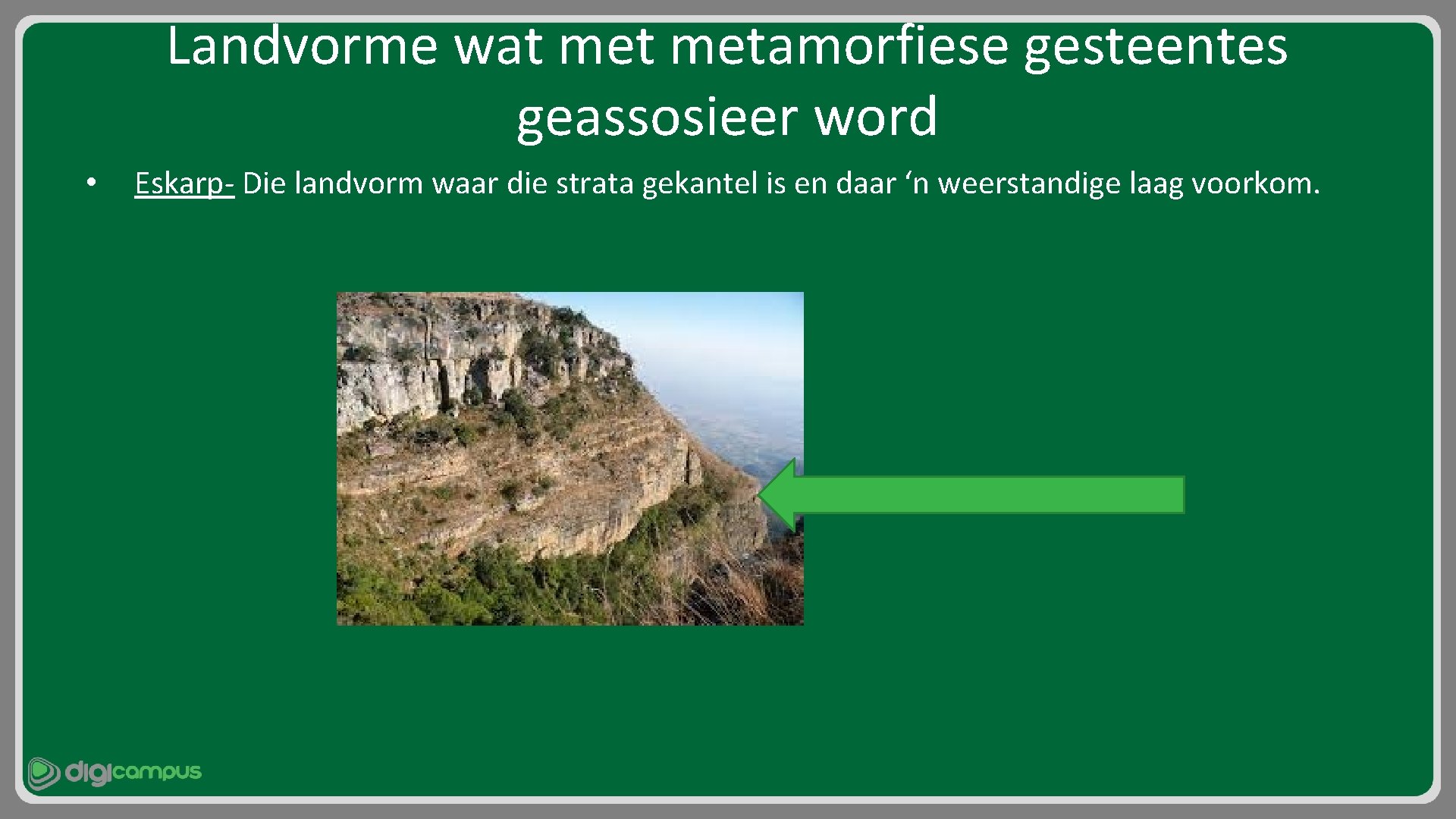 Landvorme wat met metamorfiese gesteentes geassosieer word

• Eskarp- Die landvorm waar die strata gekantel is en daar ‘n weerstandige laag voorkom.

digicampus